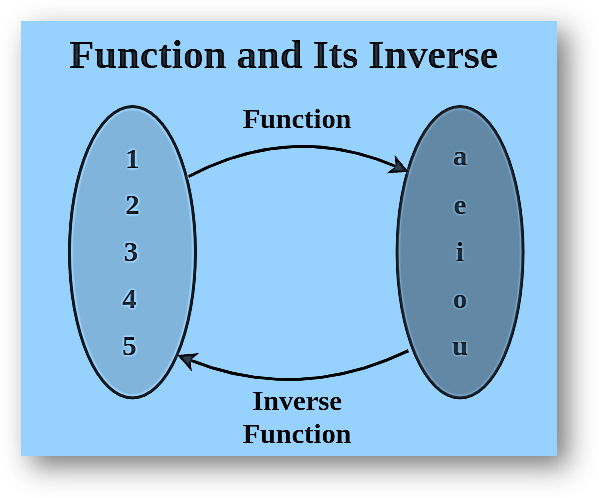 Function and Its Inverse

Function

1
2
3
4
5

a
e
i
o
u

Inverse Function